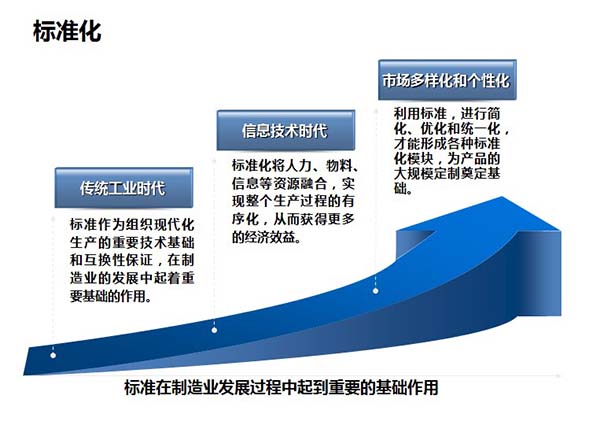 标准化

传统工业时代

标准作为组织现代化生产的重要技术基础和互换性保证，在制造业的发展中起着重要基础的作用。

信息技术时代

标准化将人力、物料、信息等资源融合，实现整个生产过程的有序化，从而获得更多的经济效益。

市场多样化和个性化

利用标准，进行简化、优化和统一化，才能形成各种标准化模块，为产品的大规模定制奠定基础。

标准在制造业发展过程中起到重要的基础作用